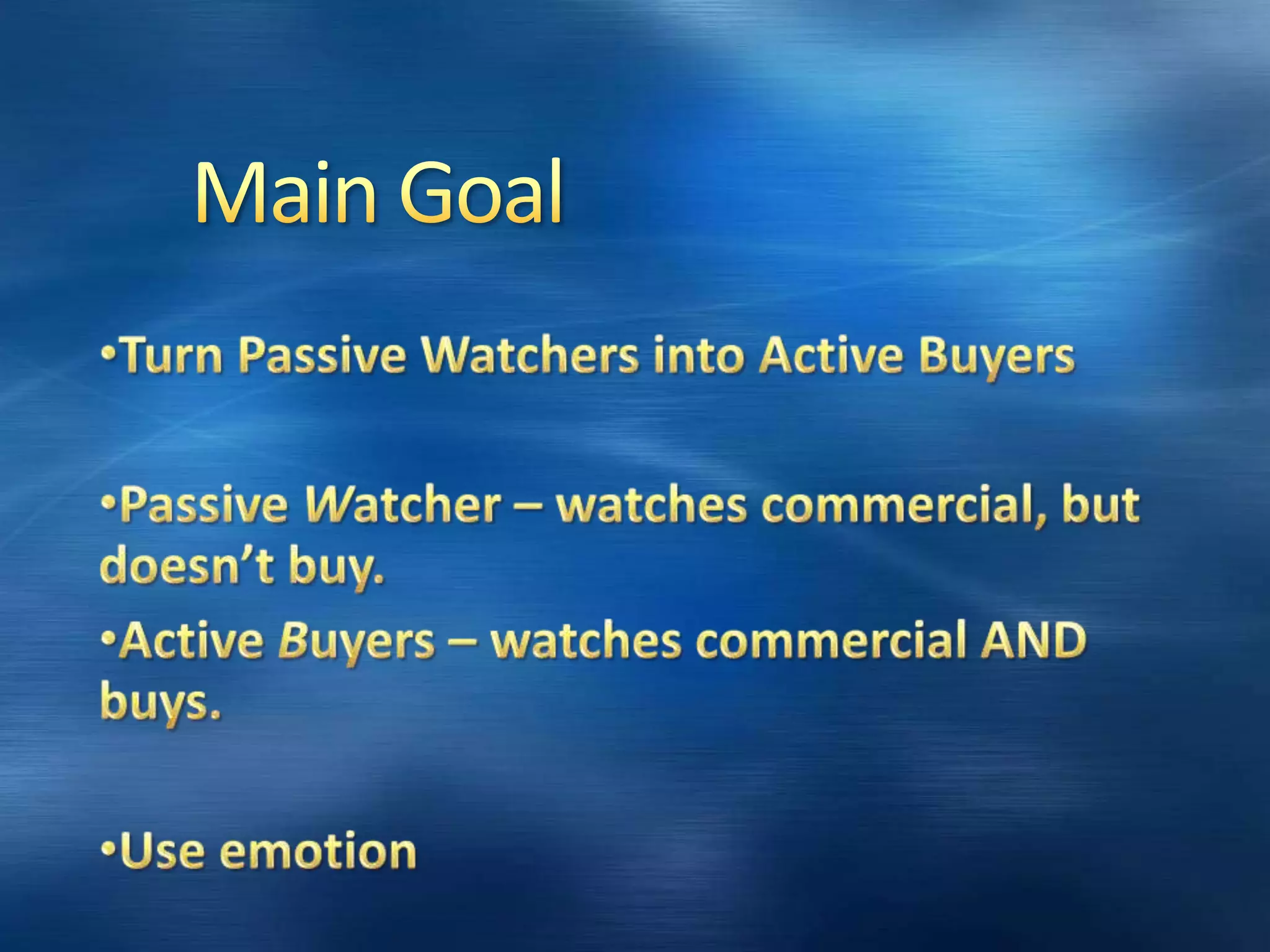 Main Goal

•Turn Passive Watchers into Active Buyers

•Passive Watcher – watches commercial, but doesn't buy.

•Active Buyers – watches commercial AND buys.

•Use emotion